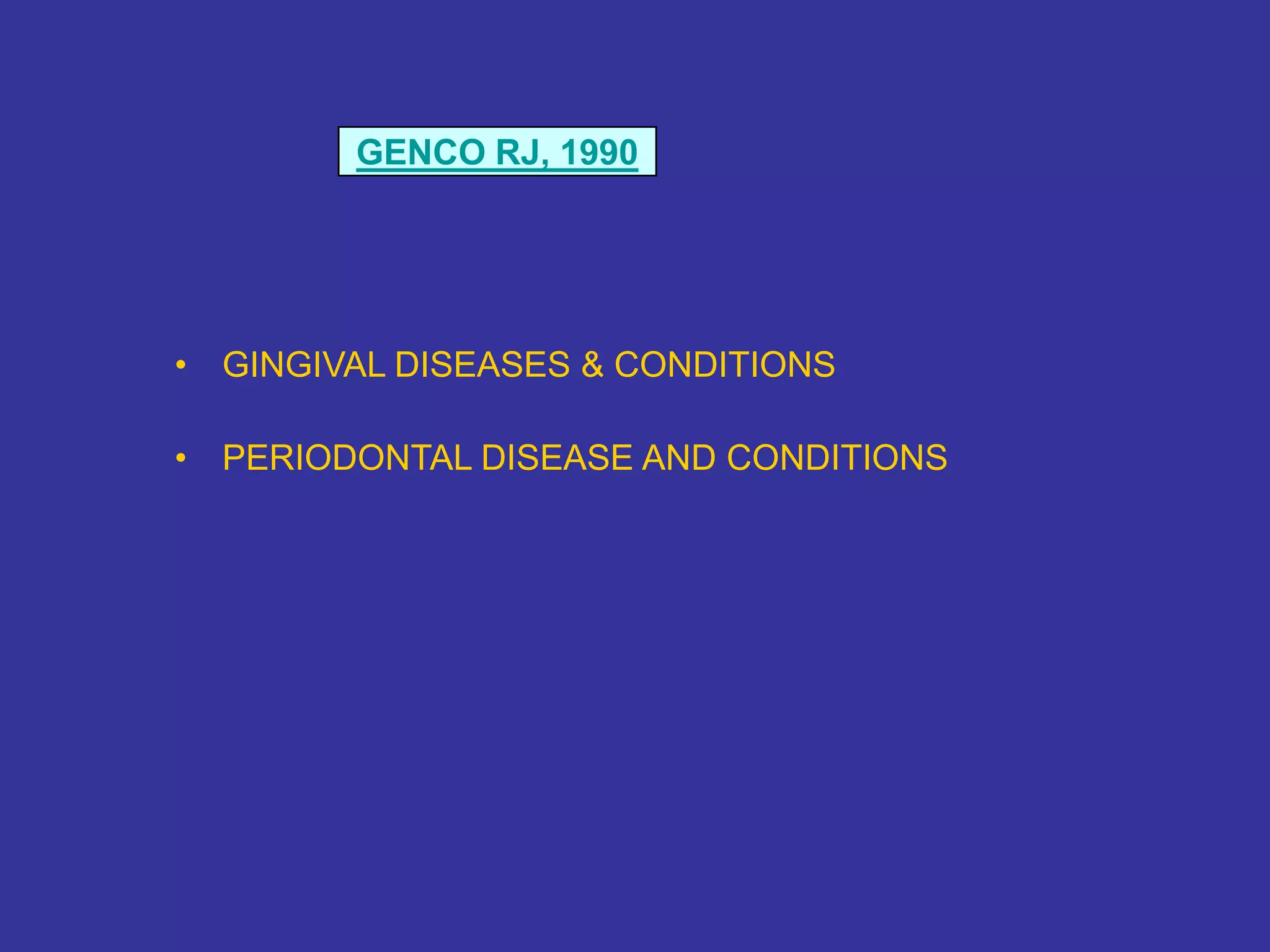 GENCO RJ, 1990

• GINGIVAL DISEASES & CONDITIONS

• PERIODONTAL DISEASE AND CONDITIONS